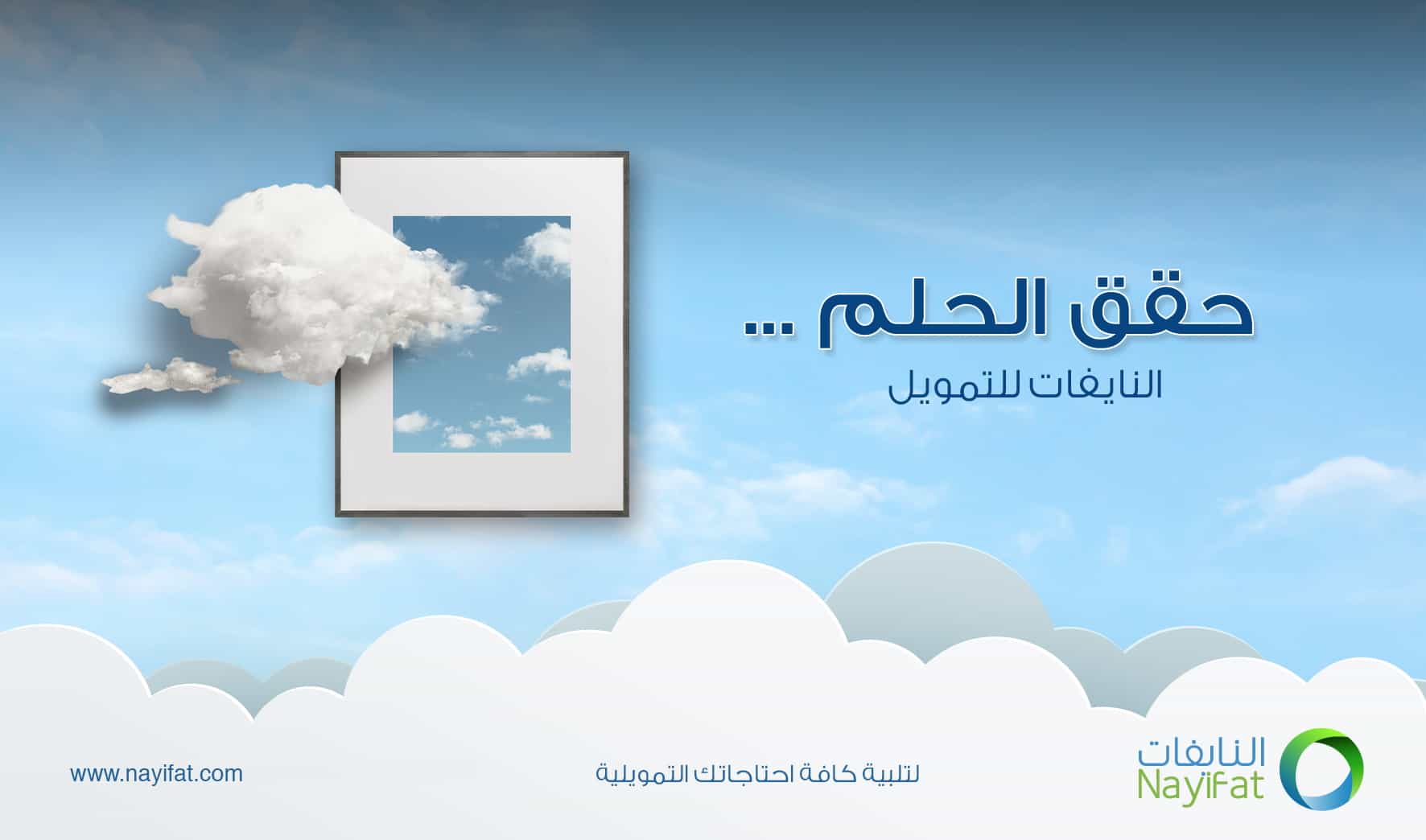 حقق الحلم ...
النايفات للتمويل

النايفات
Nayifat

لتلبية كافة احتاجاتك التمويلية

www.nayifat.com